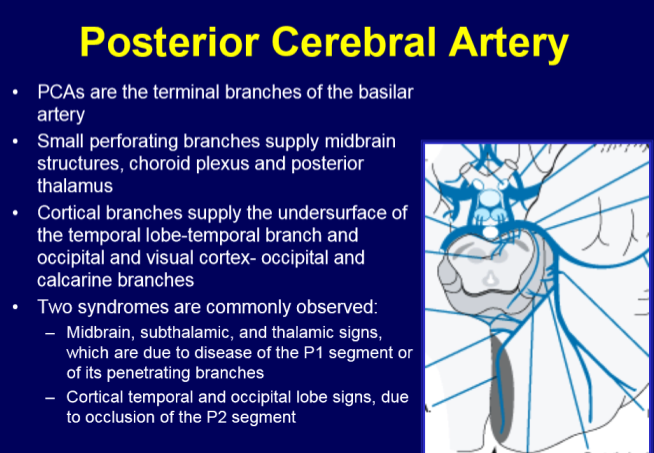 Posterior Cerebral Artery

• PCAs are the terminal branches of the basilar artery

• Small perforating branches supply midbrain structures, choroid plexus and posterior thalamus

• Cortical branches supply the undersurface of the temporal lobe-temporal branch and occipital and visual cortex- occipital and calcarine branches

• Two syndromes are commonly observed:

– Midbrain, subthalamic, and thalamic signs, which are due to disease of the P1 segment or of its penetrating branches

– Cortical temporal and occipital lobe signs, due to occlusion of the P2 segment